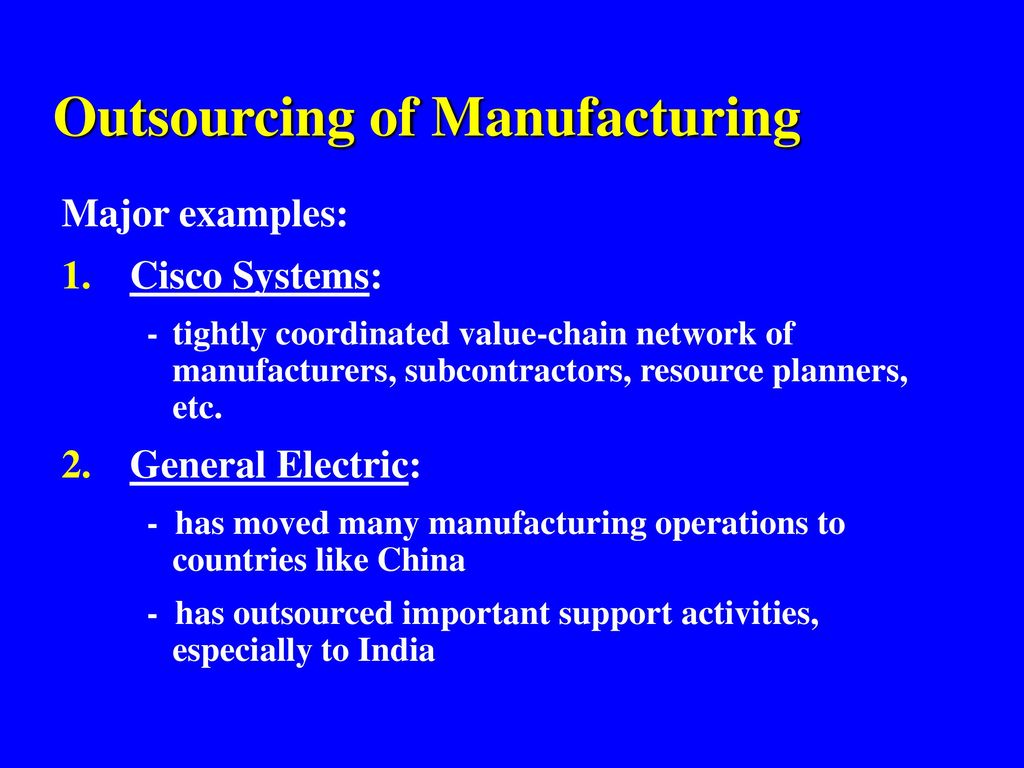 Outsourcing of Manufacturing

Major examples:

1. Cisco Systems:

- tightly coordinated value-chain network of manufacturers, subcontractors, resource planners, etc.

2. General Electric:

- has moved many manufacturing operations to countries like China

- has outsourced important support activities, especially to India